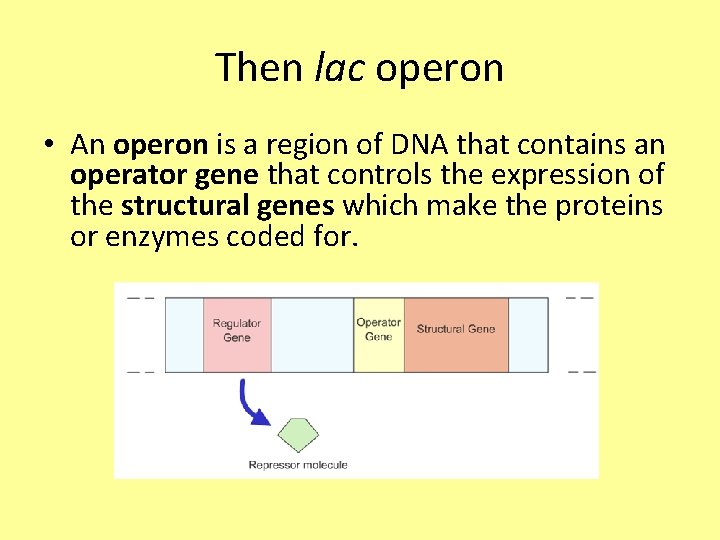 Then lac operon

• An operon is a region of DNA that contains an operator gene that controls the expression of the structural genes which make the proteins or enzymes coded for.

Regulator Gene

Operator Gene

Structural Gene

Repressor molecule